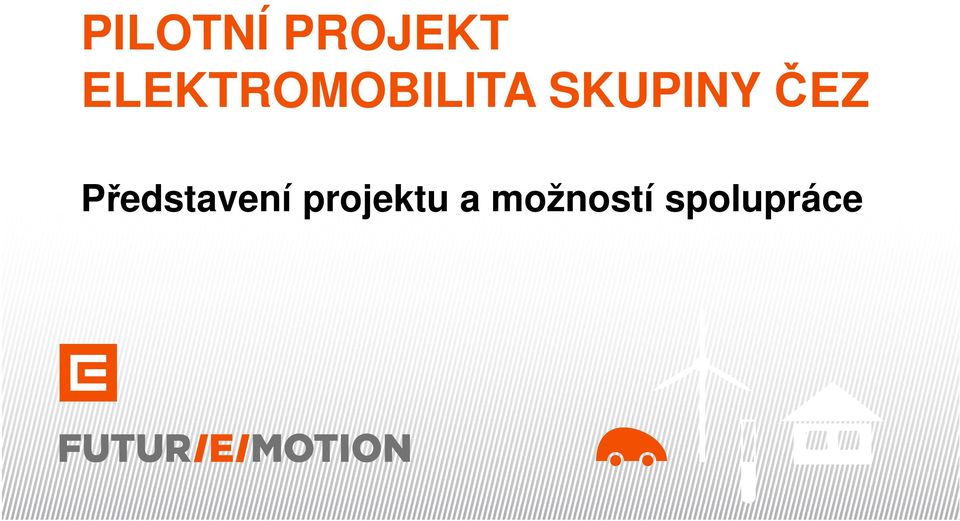 PILOTNÍ PROJEKT
ELEKTROMOBILITA SKUPINY ČEZ

Představení projektu a možností spolupráce

FUTUR/E/MOTION